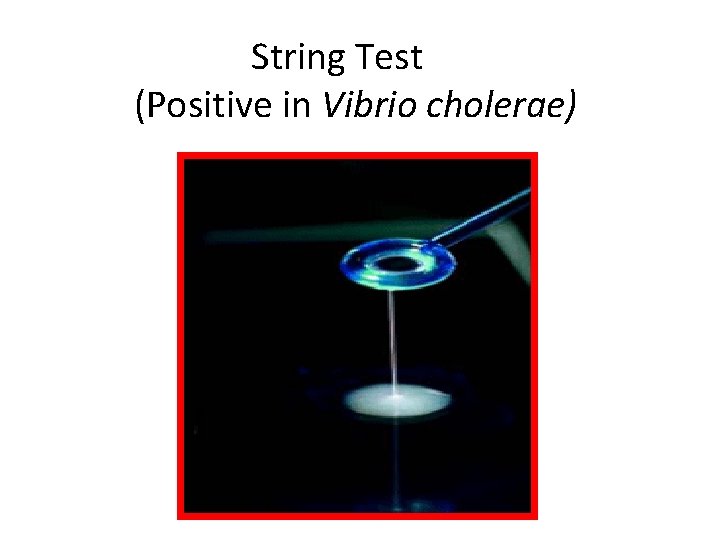 String Test
(Positive in Vibrio cholerae)